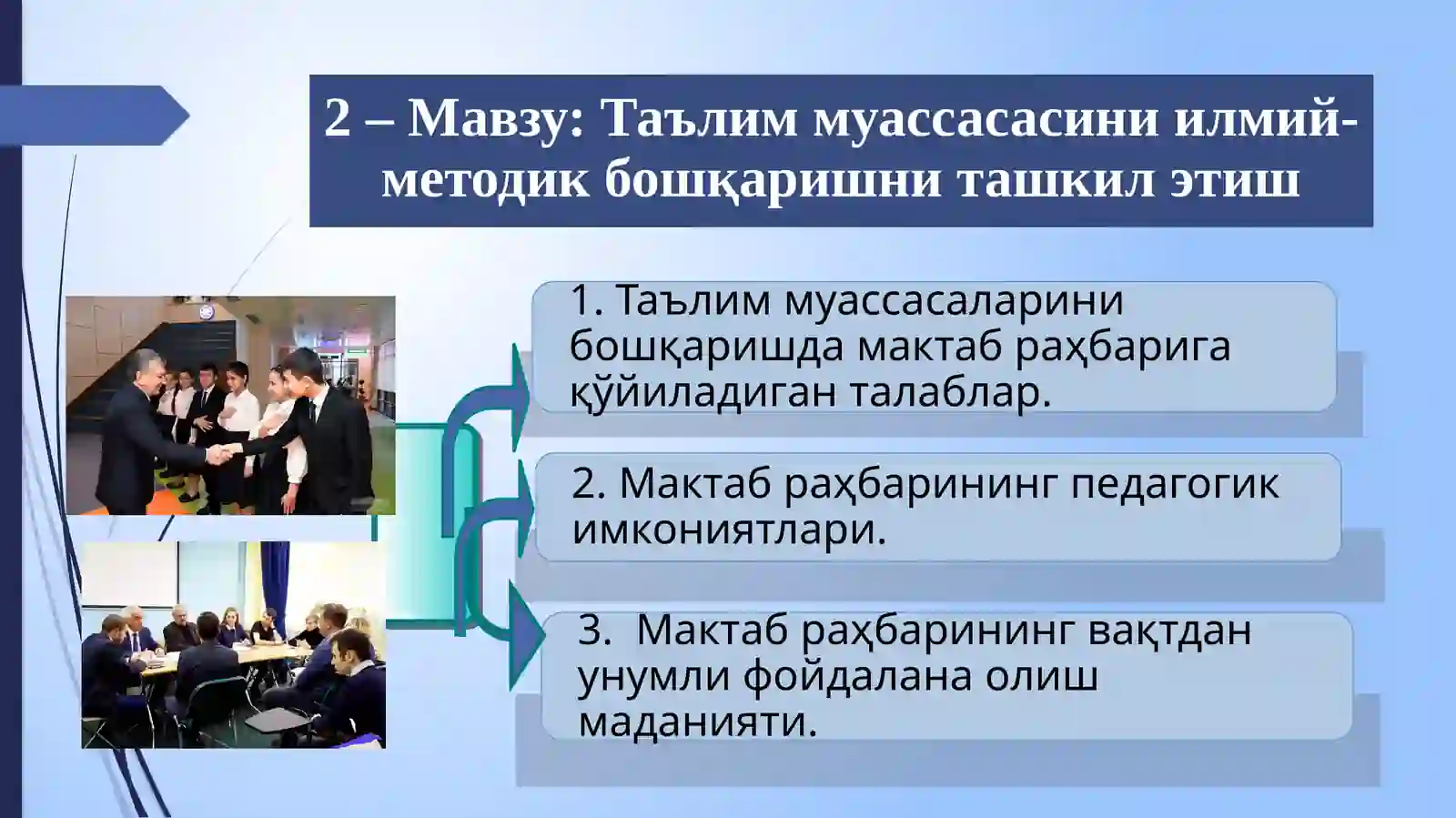 2 – Мавзу: Таълим муассасасини илмий-методик бошқаришни ташкил этиш

1. Таълим муассасаларини бошқаришда мактаб раҳбарига қўйиладиган талаблар.

2. Мактаб раҳбарининг педагогик имкониятлари.

3. Мактаб раҳбарининг вақтдан унумли фойдалана олиш маданияти.